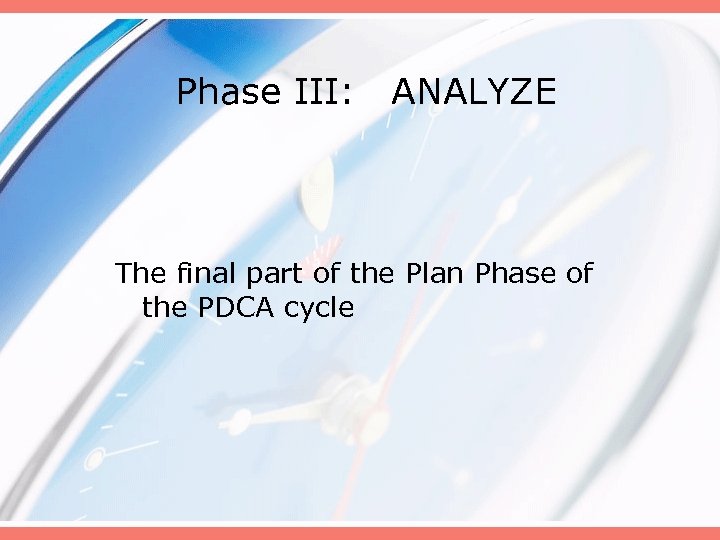 Phase III:   ANALYZE

The final part of the Plan Phase of the PDCA cycle